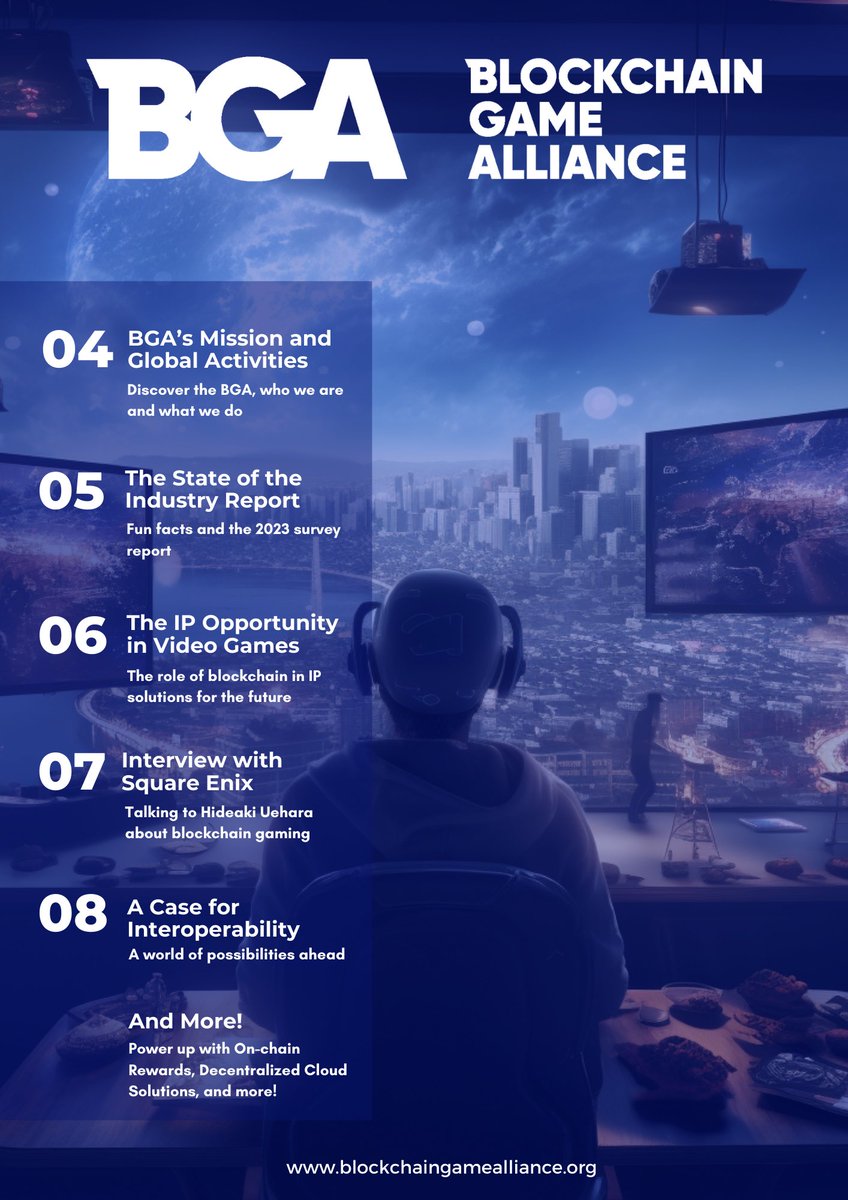 BGA

BLOCKCHAIN GAME ALLIANCE

04 BGA's Mission and Global Activities
Discover the BGA, who we are and what we do

05 The State of the Industry Report
Fun facts and the 2023 survey report

06 The IP Opportunity in Video Games
The role of blockchain in IP solutions for the future

07 Interview with Square Enix
Talking to Hideaki Uehara about blockchain gaming

08 A Case for Interoperability
A world of possibilities ahead

And More!
Power up with On-chain Rewards, Decentralized Cloud Solutions, and more!

www.blockchaingamealliance.org